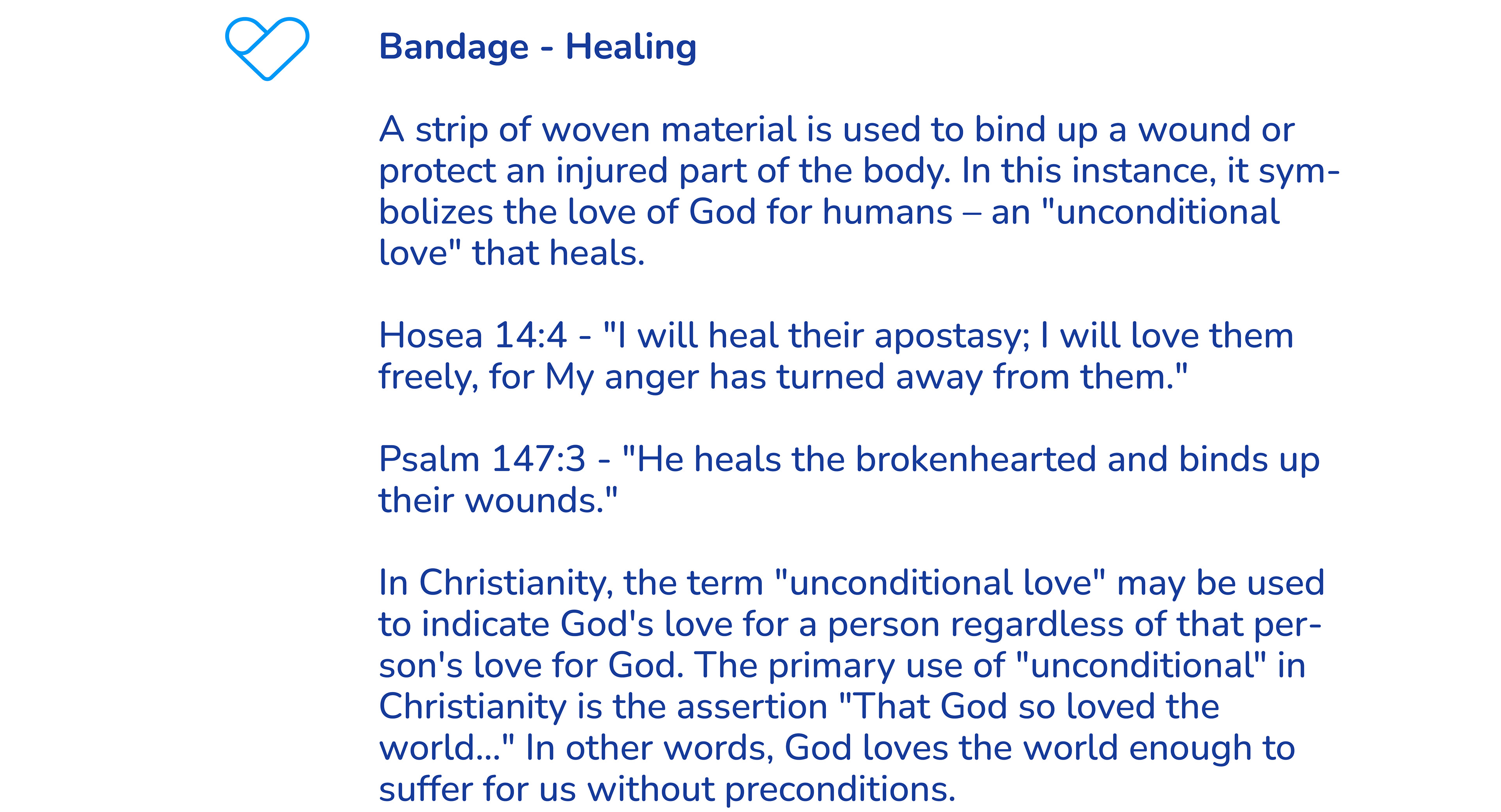 Bandage - Healing

A strip of woven material is used to bind up a wound or protect an injured part of the body. In this instance, it symbolizes the love of God for humans – an "unconditional love" that heals.

Hosea 14:4 - "I will heal their apostasy; I will love them freely, for My anger has turned away from them."

Psalm 147:3 - "He heals the brokenhearted and binds up their wounds."

In Christianity, the term "unconditional love" may be used to indicate God's love for a person regardless of that person's love for God. The primary use of "unconditional" in Christianity is the assertion "That God so loved the world..." In other words, God loves the world enough to suffer for us without preconditions.